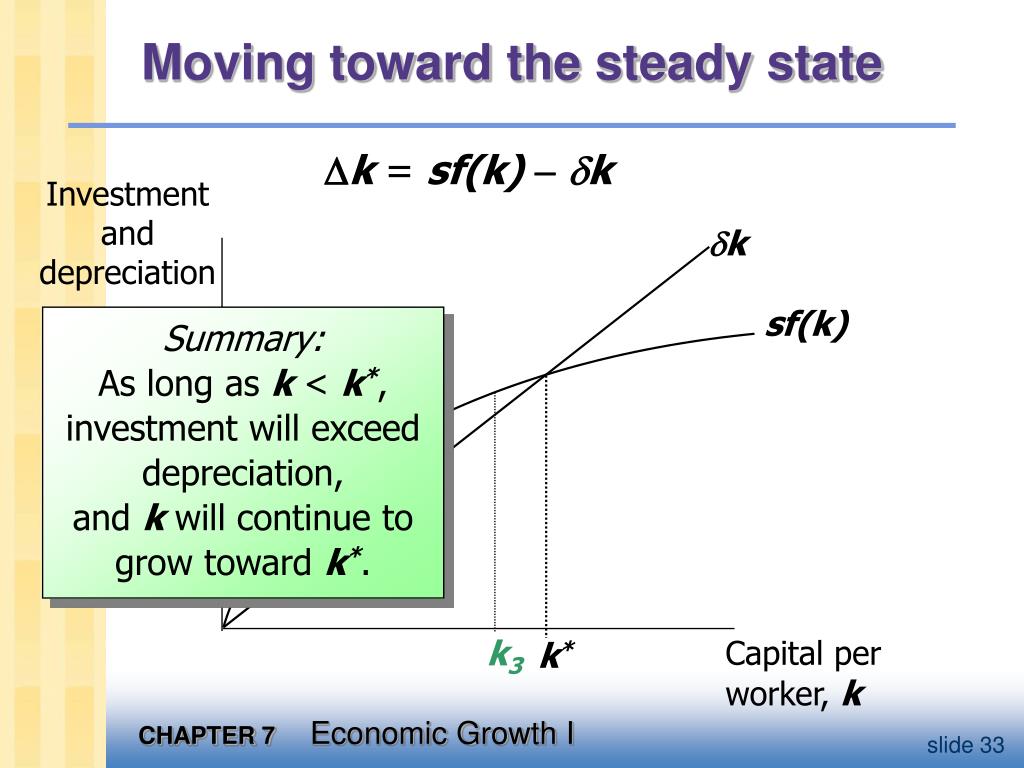 Moving toward the steady state

$\Delta k = sf(k) - \delta k$

Investment and depreciation

$\delta k$

$sf(k)$

Summary:
As long as $k < k^*$, investment will exceed depreciation, and $k$ will continue to grow toward $k^*$.

$k_3$ $k^*$

Capital per worker, $k$

CHAPTER 7 Economic Growth I

slide 33